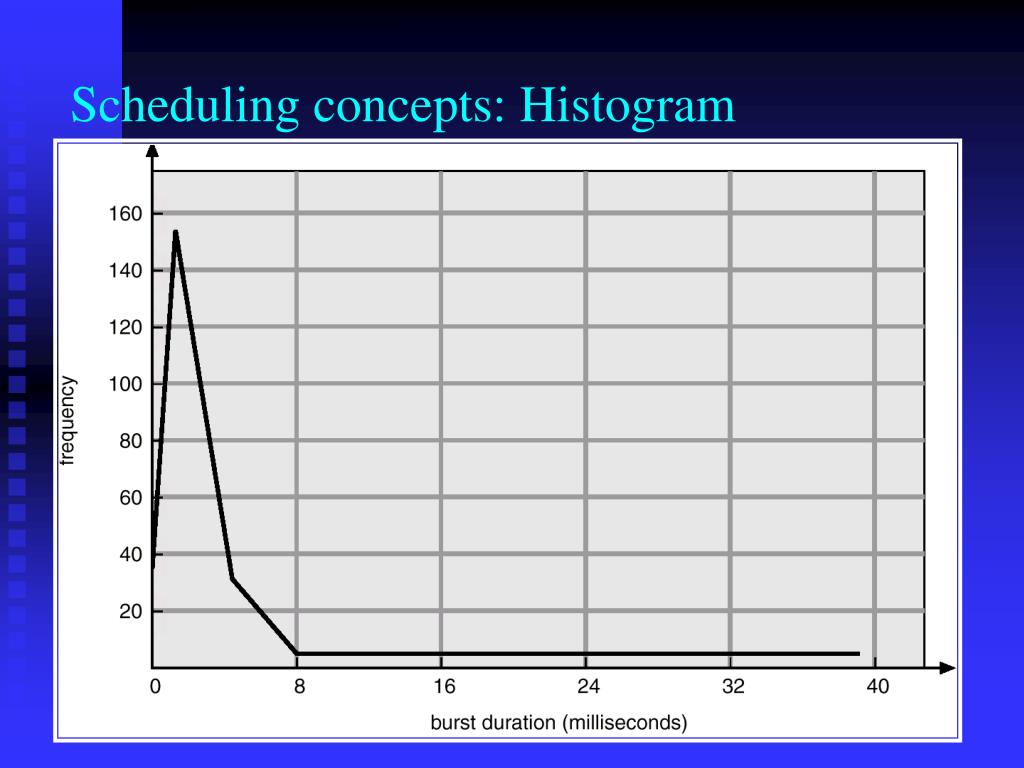 Scheduling concepts: Histogram

frequency

160
140
120
100
80
60
40
20

0
8
16
24
32
40

burst duration (milliseconds)